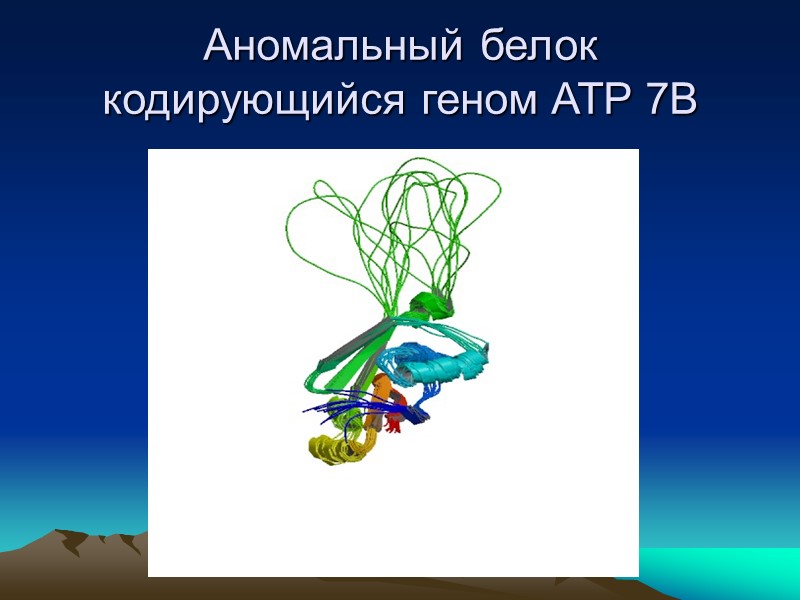 Аномальный белок кодирующийся геном АТР 7В